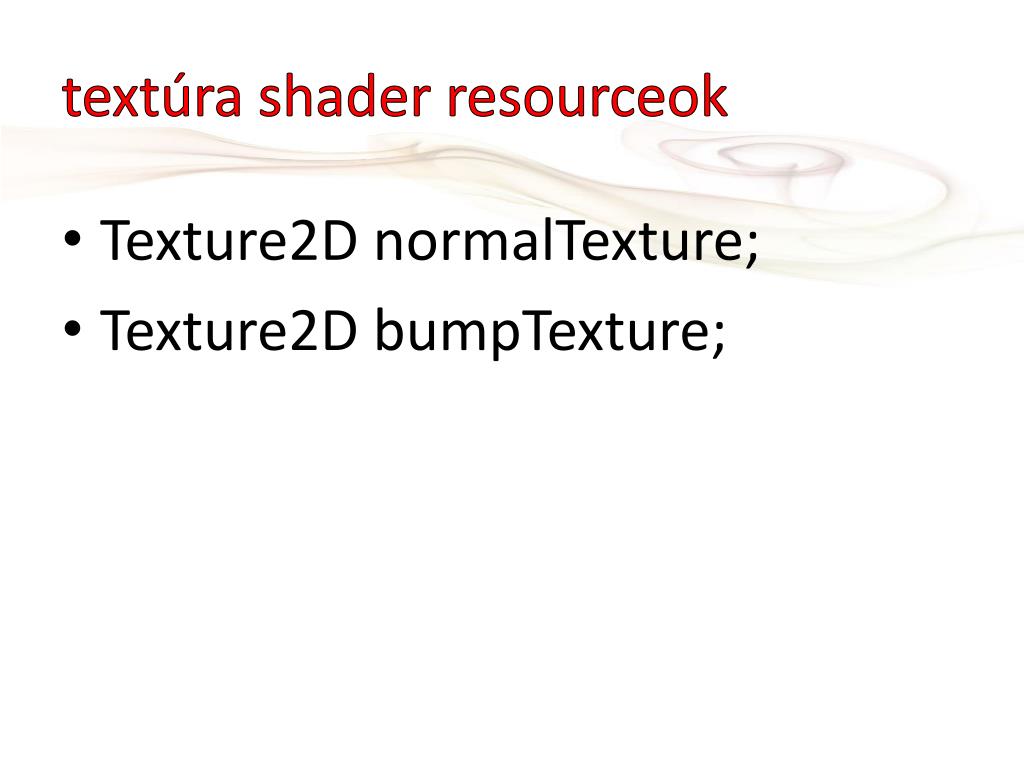 textúra shader resourceok

• Texture2D normalTexture;
• Texture2D bumpTexture;